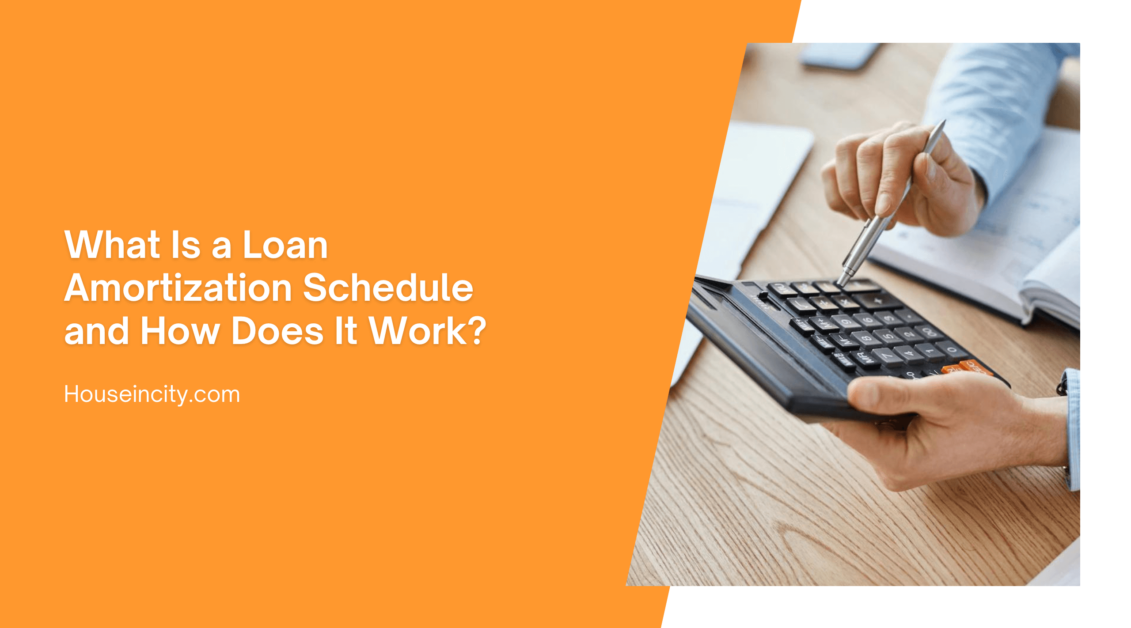 What Is a Loan Amortization Schedule and How Does It Work?

Houseincity.com